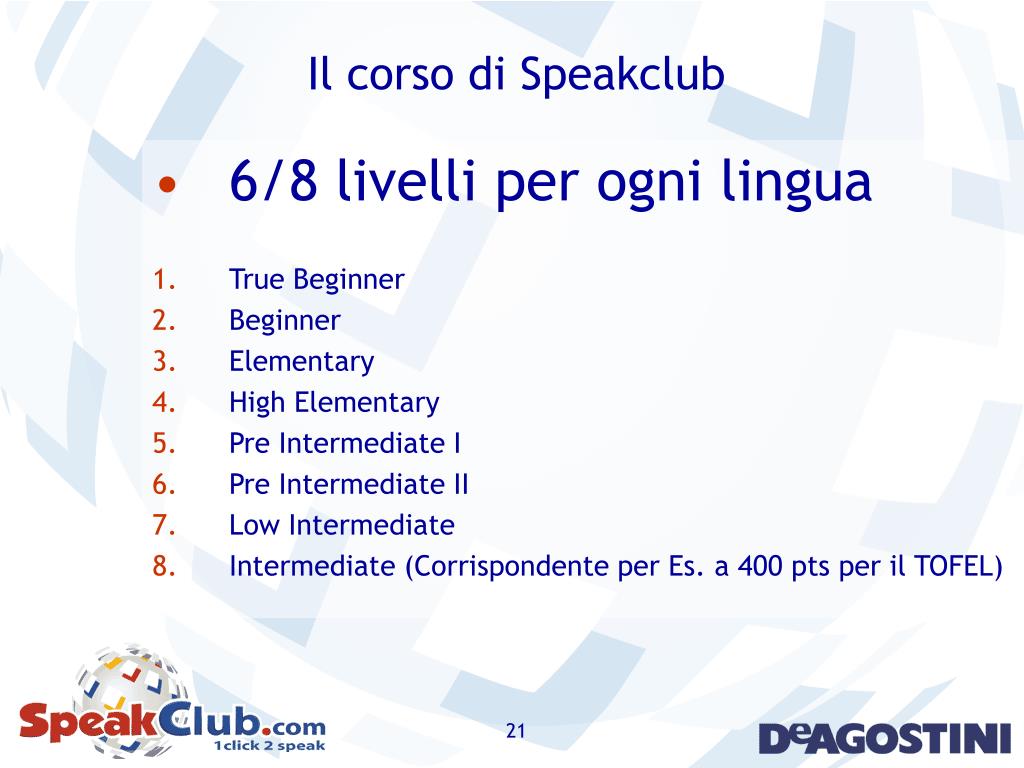 Il corso di Speakclub

• 6/8 livelli per ogni lingua

1. True Beginner
2. Beginner
3. Elementary
4. High Elementary
5. Pre Intermediate I
6. Pre Intermediate II
7. Low Intermediate
8. Intermediate (Corrispondente per Es. a 400 pts per il TOFEL)

SpeakClub.com
1click 2 speak

21

DeAGOSTINI